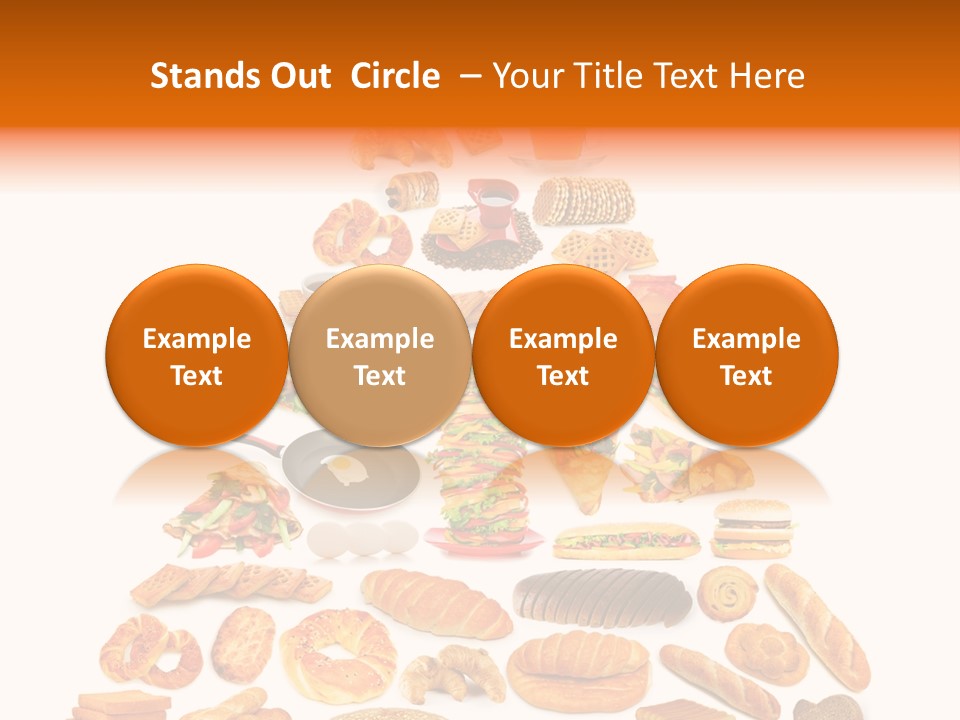 Stands Out Circle – Your Title Text Here

Example Text

Example Text

Example Text

Example Text